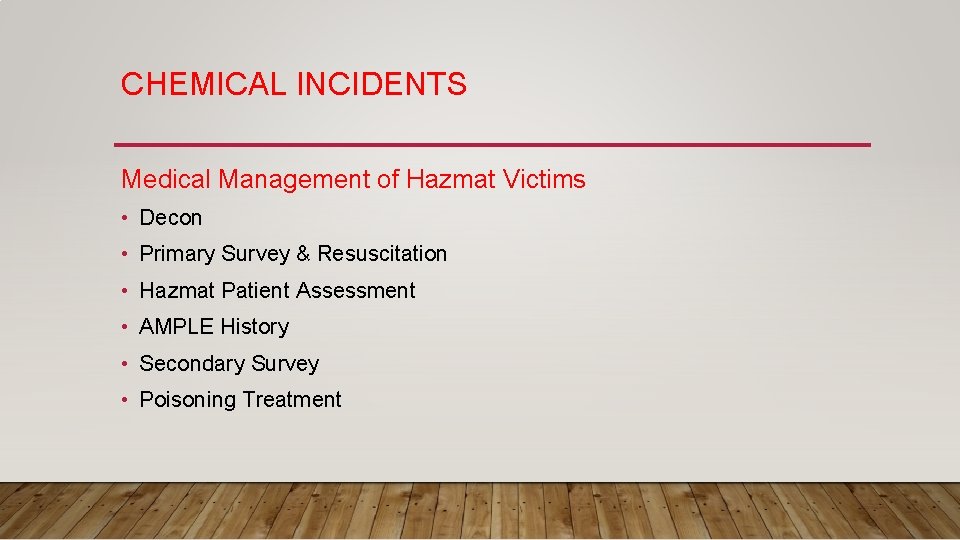 CHEMICAL INCIDENTS

Medical Management of Hazmat Victims

• Decon
• Primary Survey & Resuscitation
• Hazmat Patient Assessment
• AMPLE History
• Secondary Survey
• Poisoning Treatment